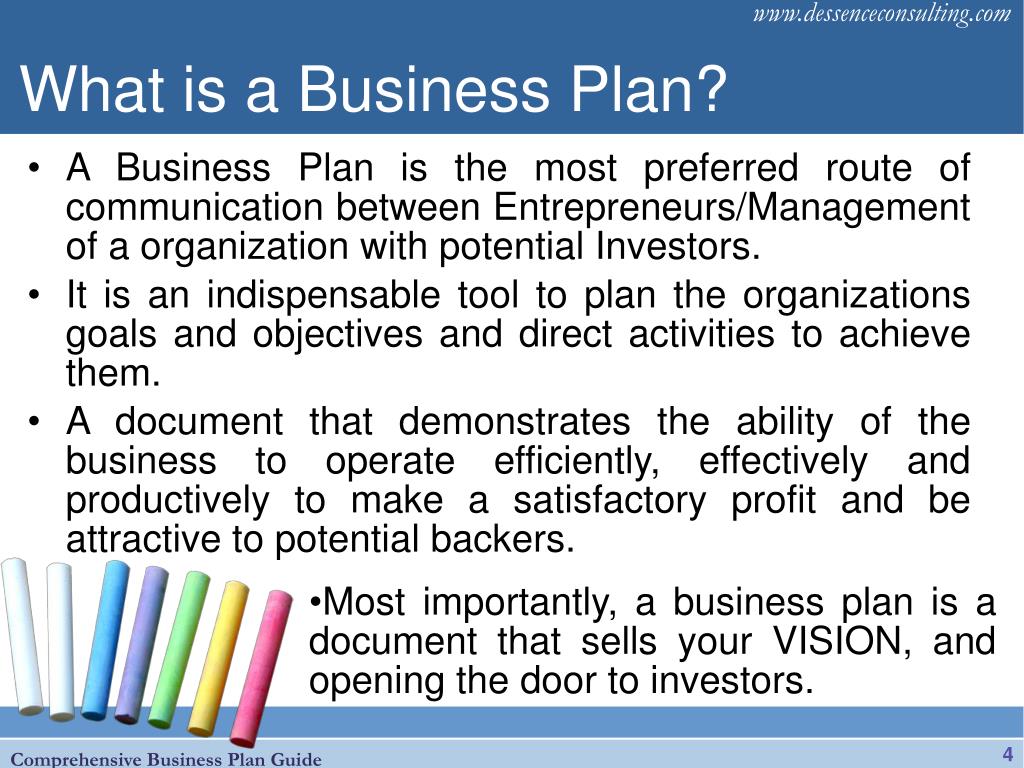 www.dessenceconsulting.com

What is a Business Plan?

• A Business Plan is the most preferred route of communication between Entrepreneurs/Management of a organization with potential Investors.
• It is an indispensable tool to plan the organizations goals and objectives and direct activities to achieve them.
• A document that demonstrates the ability of the business to operate efficiently, effectively and productively to make a satisfactory profit and be attractive to potential backers.

•Most importantly, a business plan is a document that sells your VISION, and opening the door to investors.

Comprehensive Business Plan Guide

4